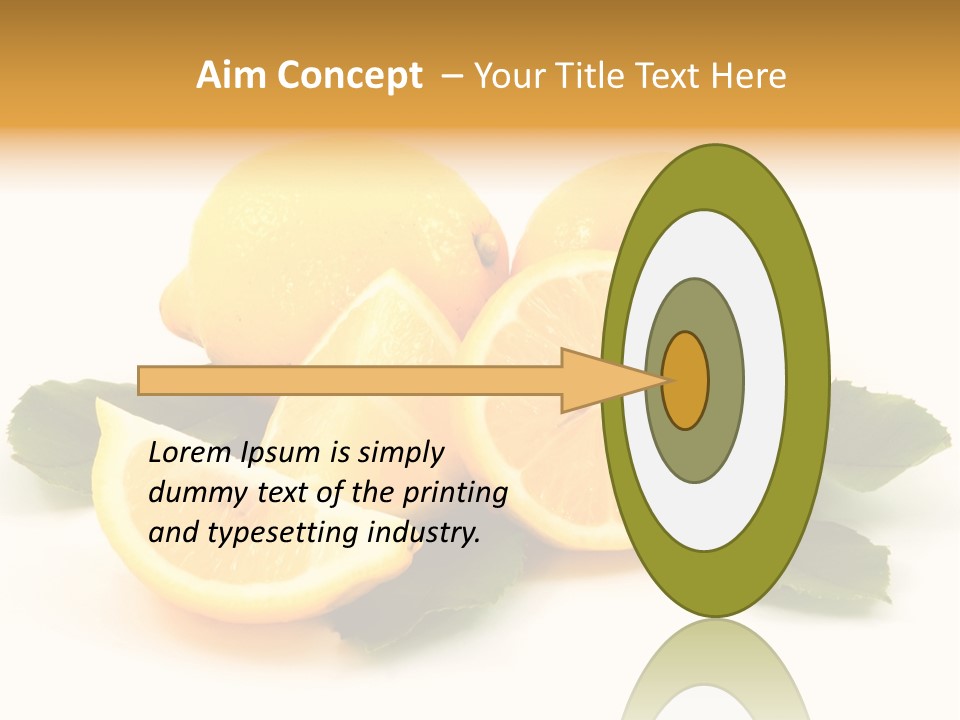 Aim Concept – Your Title Text Here

Lorem Ipsum is simply dummy text of the printing and typesetting industry.